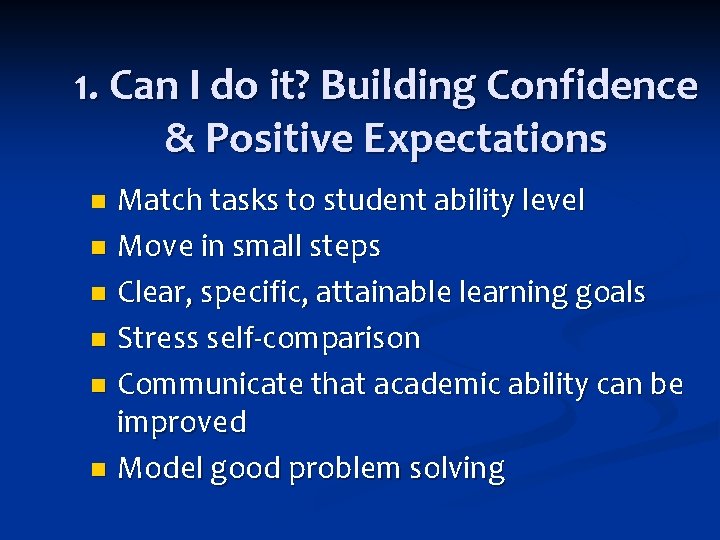 1. Can I do it? Building Confidence & Positive Expectations

- Match tasks to student ability level
- Move in small steps
- Clear, specific, attainable learning goals
- Stress self-comparison
- Communicate that academic ability can be improved
- Model good problem solving